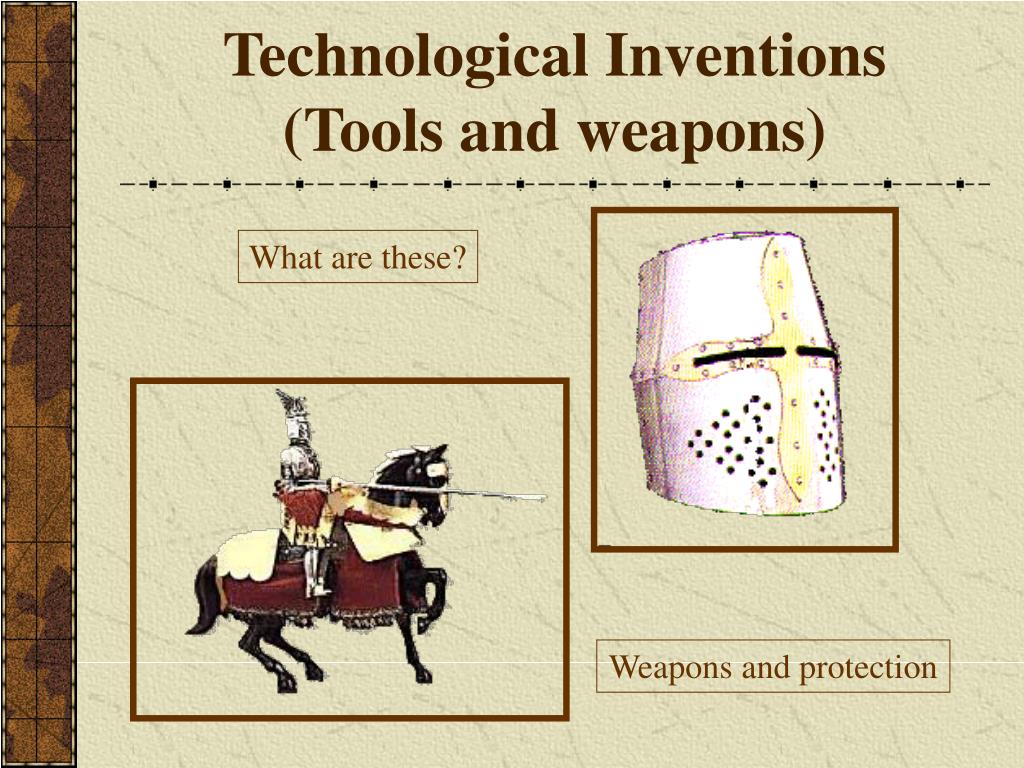 Technological Inventions
(Tools and weapons)

What are these?

Weapons and protection